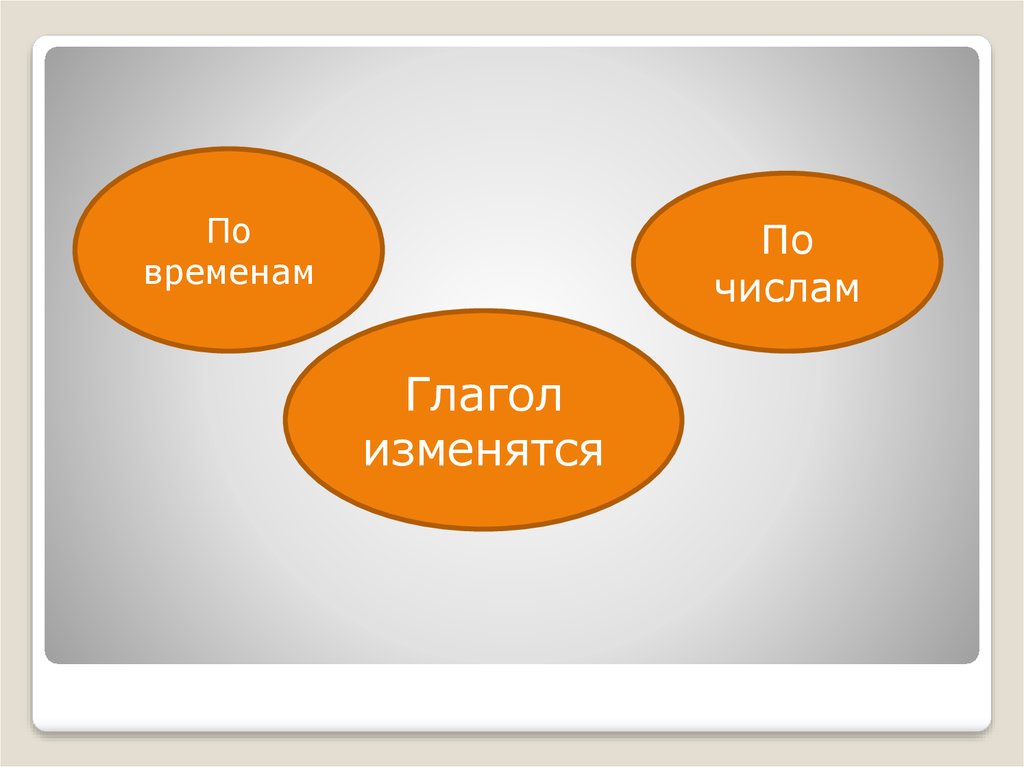 По временам

По числам

Глагол изменятся